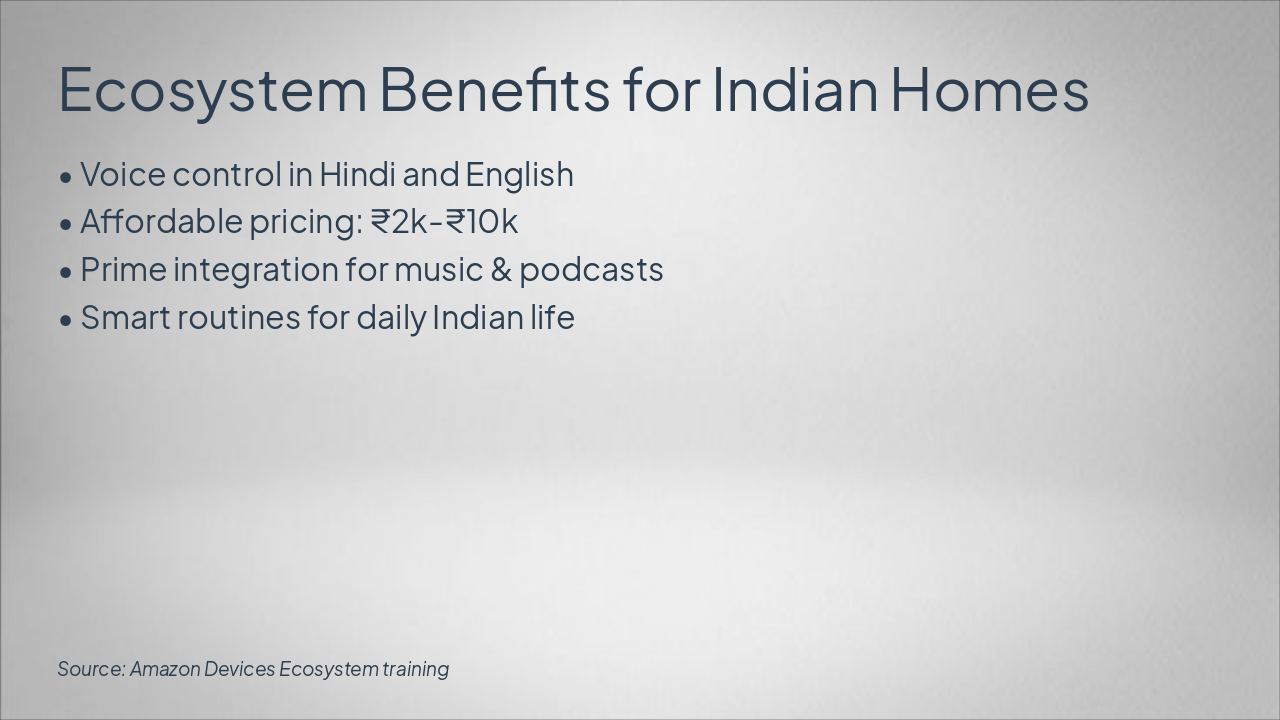 Ecosystem Benefits for Indian Homes

• Voice control in Hindi and English
• Affordable pricing: ₹2k-₹10k
• Prime integration for music & podcasts
• Smart routines for daily Indian life

Source: Amazon Devices Ecosystem training